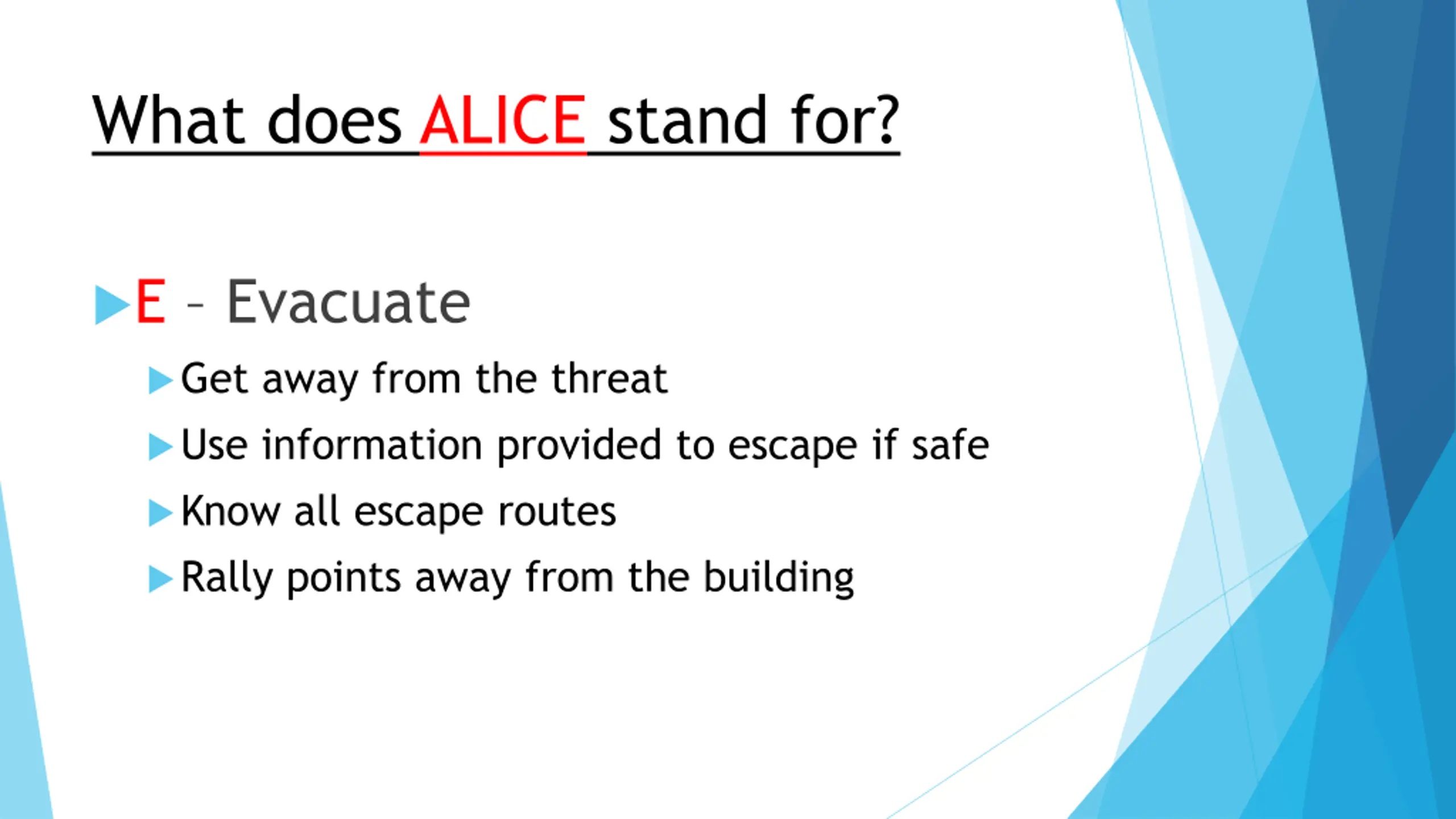 What does ALICE stand for?

E – Evacuate

Get away from the threat

Use information provided to escape if safe

Know all escape routes

Rally points away from the building